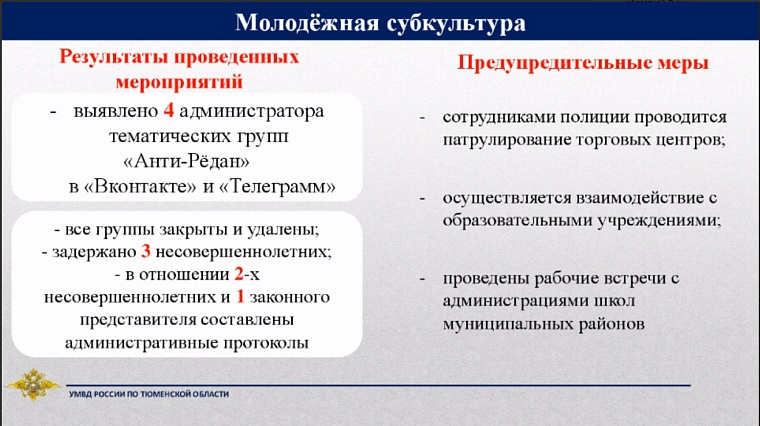 Молодёжная субкультура

Результаты проведенных мероприятий

- выявлено 4 администратора тематических групп «Анти-Рёдан» в «Вконтакте» и «Телеграмм»

- все группы закрыты и удалены;
- задержано 3 несовершеннолетних;
- в отношении 2-х несовершеннолетних и 1 законного представителя составлены административные протоколы

Предупредительные меры

- сотрудниками полиции проводится патрулирование торговых центров;

- осуществляется взаимодействие с образовательными учреждениями;

- проведены рабочие встречи с администрациями школ муниципальных районов

УМВД РОССИИ ПО ТЮМЕНСКОЙ ОБЛАСТИ